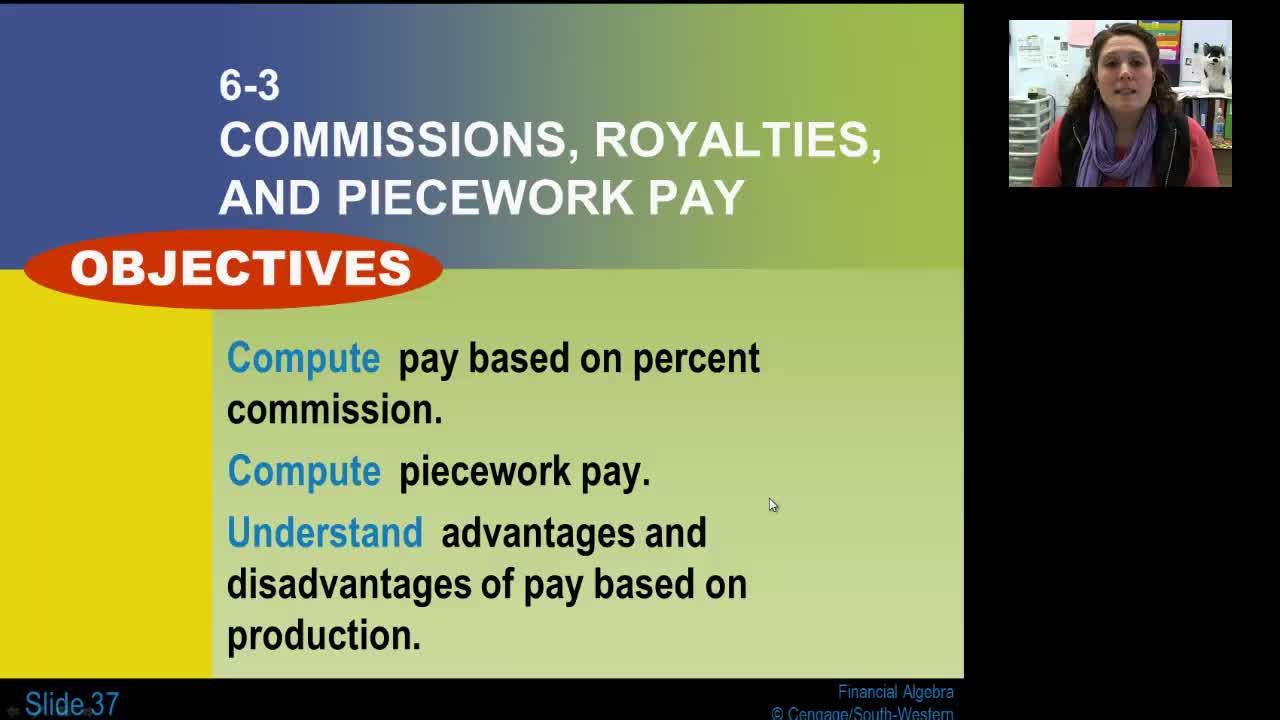 6-3
COMMISSIONS, ROYALTIES, AND PIECEWORK PAY

OBJECTIVES

Compute pay based on percent commission.

Compute piecework pay.

Understand advantages and disadvantages of pay based on production.

Slide 37

Financial Algebra
© Cengage/South-Western